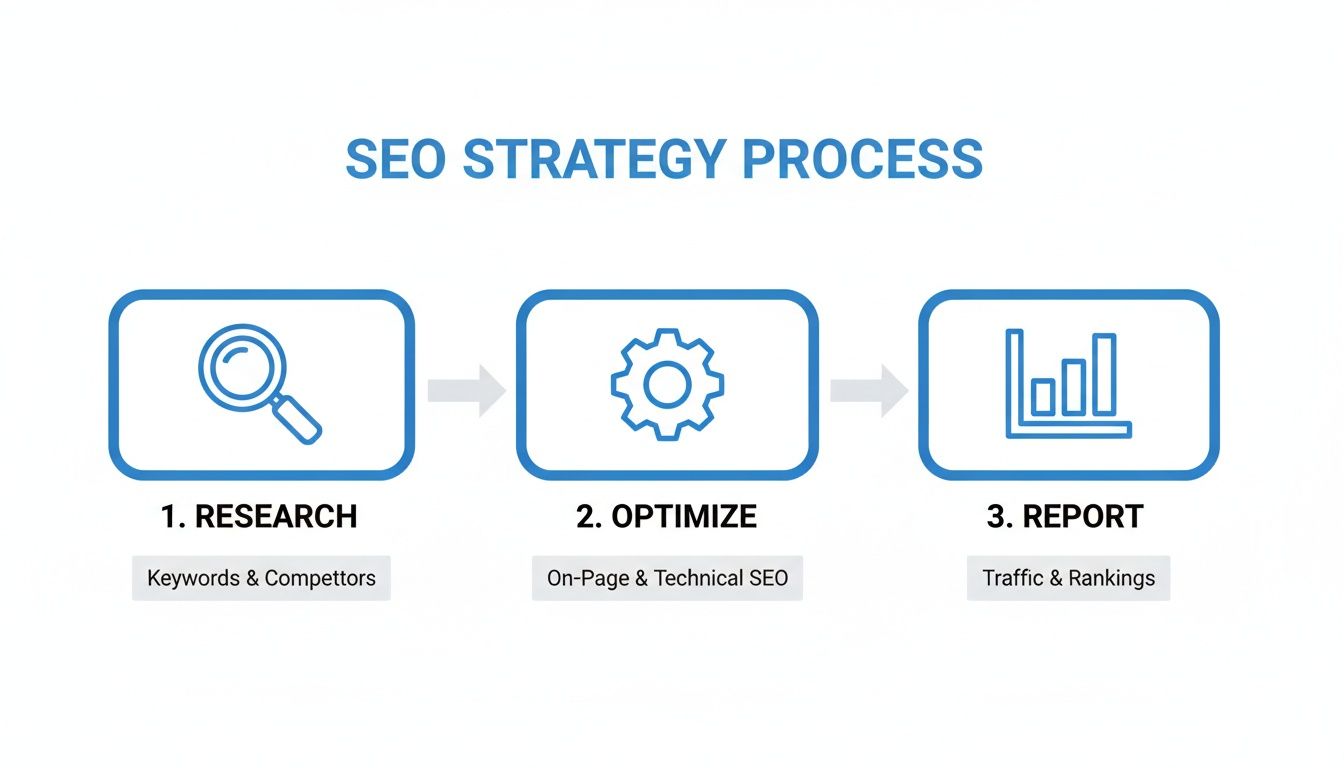 SEO STRATEGY PROCESS

1. RESEARCH

Keywords & Competitors

2. OPTIMIZE

On-Page & Technical SEO

3. REPORT

Traffic & Rankings